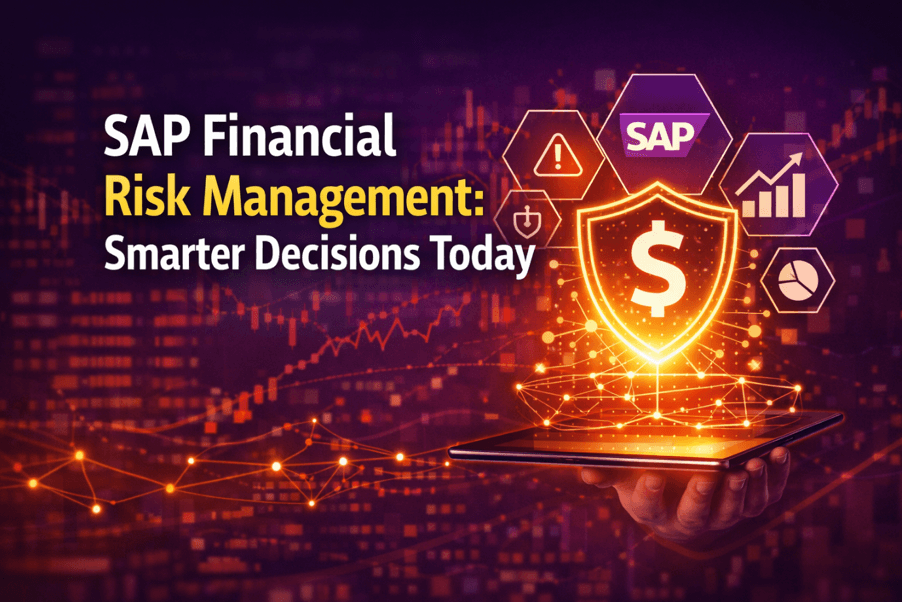 SAP Financial
Risk Management:
Smarter Decisions Today

SAP

$